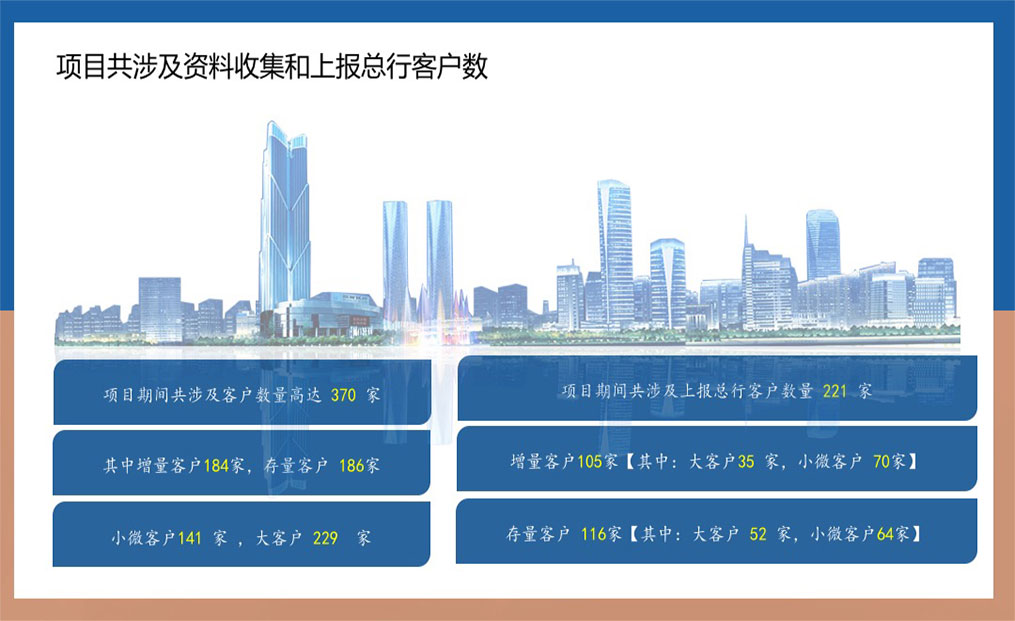 项目共涉及资料收集和上报总行客户数

项目期间共涉及客户数量高达 370 家

其中增量客户184家，存量客户 186家

小微客户141 家 ，大客户 229 家

项目期间共涉及上报总行客户数量 221 家

增量客户105家【其中：大客户35 家，小微客户 70家】

存量客户 116家【其中：大客户 52 家，小微客户64家】